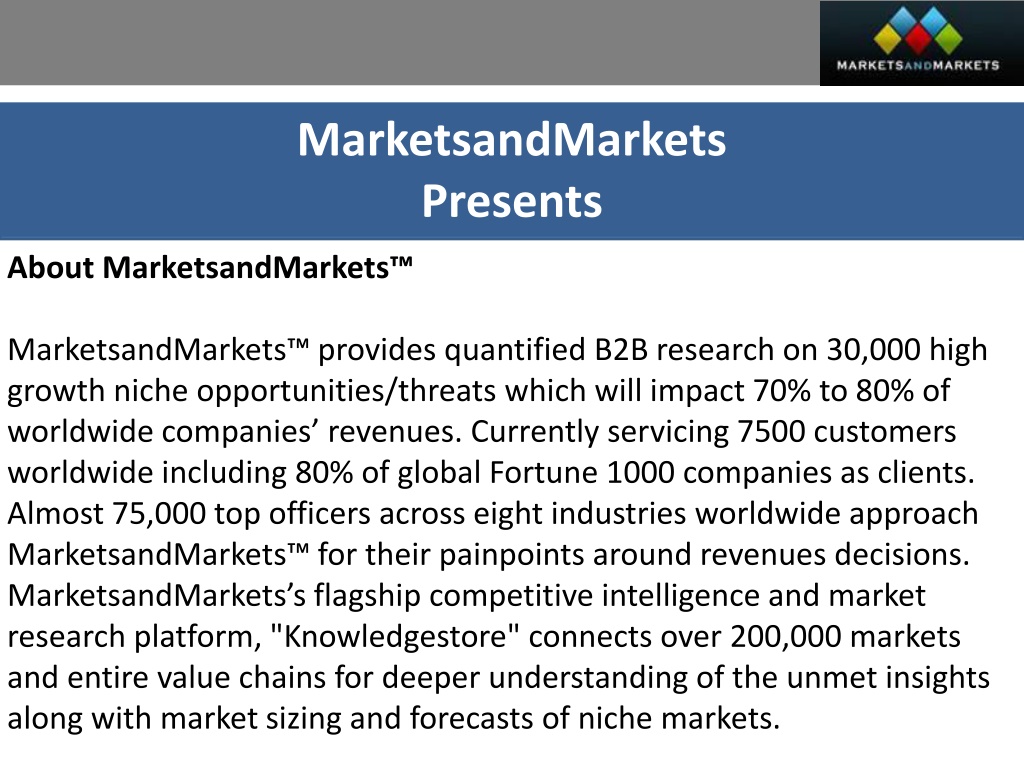 MARKETSANDMARKETS

MarketsandMarkets
Presents

About MarketsandMarkets™

MarketsandMarkets™ provides quantified B2B research on 30,000 high growth niche opportunities/threats which will impact 70% to 80% of worldwide companies’ revenues. Currently servicing 7500 customers worldwide including 80% of global Fortune 1000 companies as clients. Almost 75,000 top officers across eight industries worldwide approach MarketsandMarkets™ for their painpoints around revenues decisions. MarketsandMarkets’s flagship competitive intelligence and market research platform, "Knowledgestore" connects over 200,000 markets and entire value chains for deeper understanding of the unmet insights along with market sizing and forecasts of niche markets.